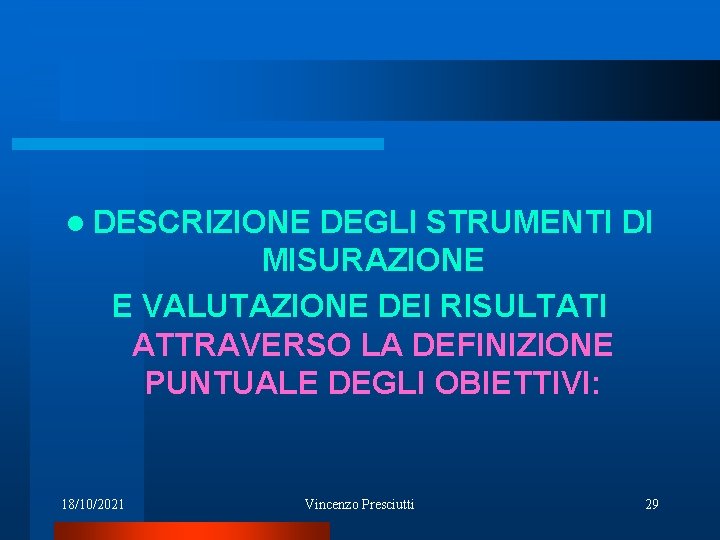 DESCRIZIONE DEGLI STRUMENTI DI MISURAZIONE
E VALUTAZIONE DEI RISULTATI ATTRAVERSO LA DEFINIZIONE PUNTUALE DEGLI OBIETTIVI:

18/10/2021
Vincenzo Presciutti
29